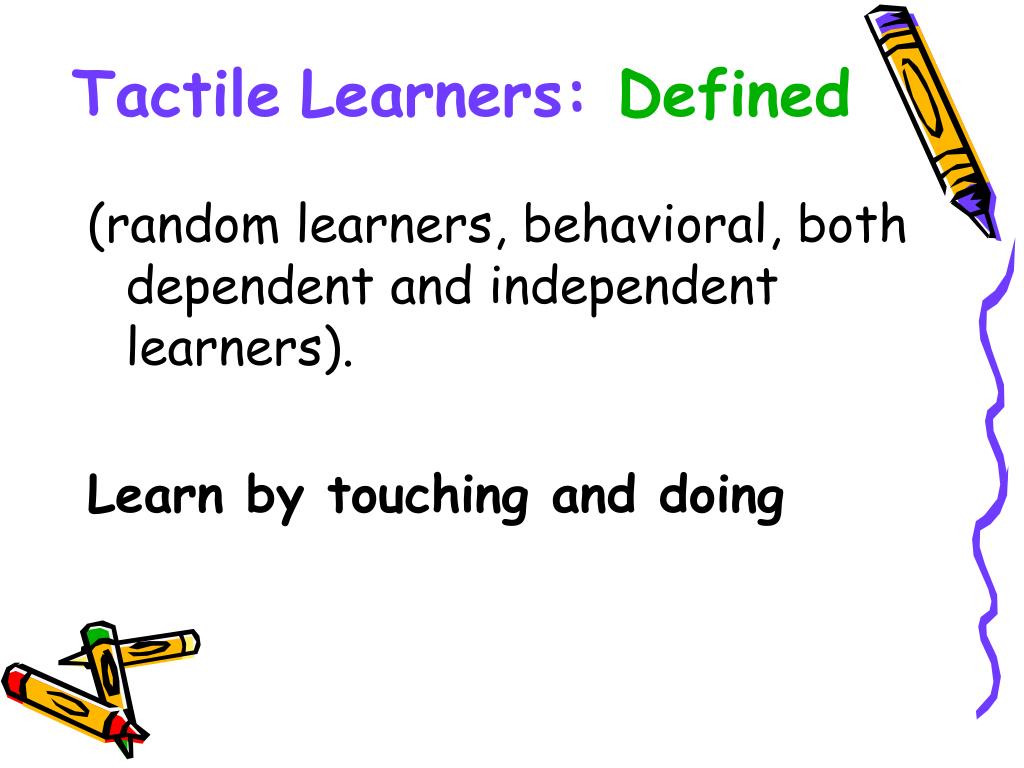 Tactile Learners: Defined

(random learners, behavioral, both dependent and independent learners).

Learn by touching and doing